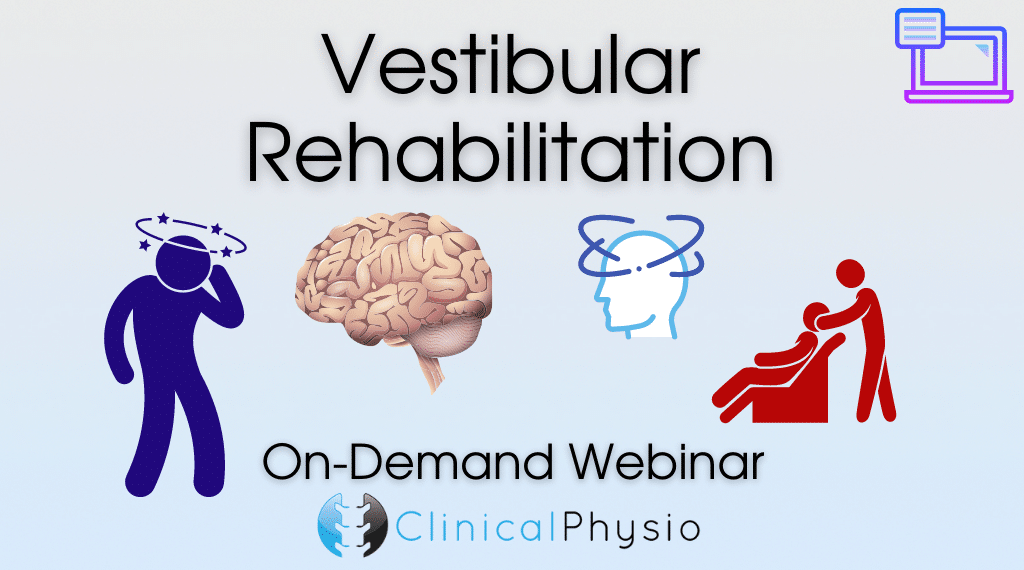 Vestibular Rehabilitation

On-Demand Webinar

ClinicalPhysio